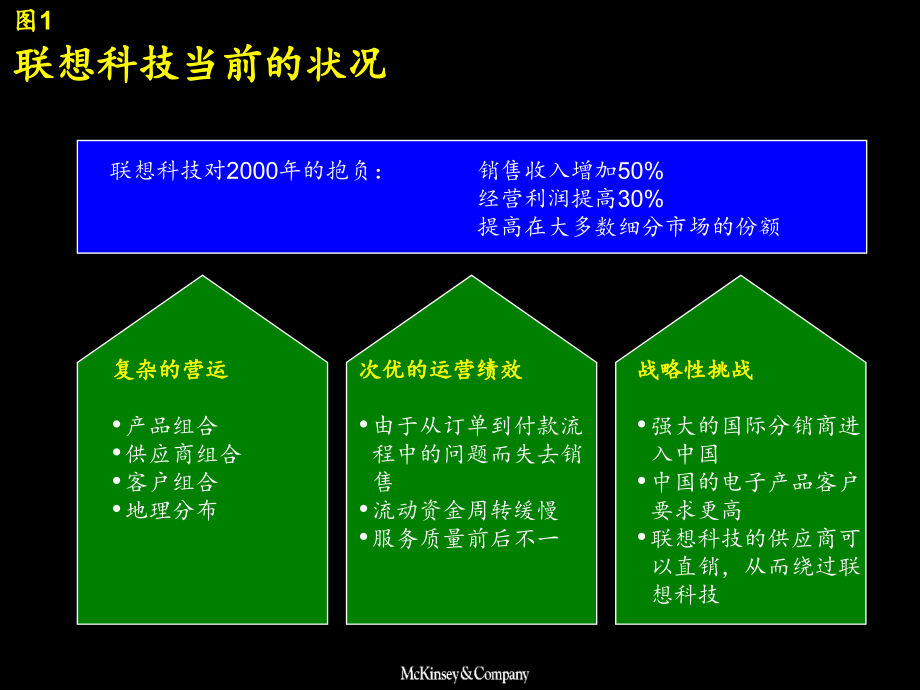 图1
联想科技当前的状况

联想科技对2000年的抱负：

销售收入增加50%
经营利润提高30%
提高在大多数细分市场的份额

复杂的营运

• 产品组合
• 供应商组合
• 客户组合
• 地理分布

次优的运营绩效

• 由于从订单到付款流程中的问题而失去销售
• 流动资金周转缓慢
• 服务质量前后不一

战略性挑战

• 强大的国际分销商进入中国
• 中国的电子产品客户要求更高
• 联想科技的供应商可以直销，从而绕过联想科技

McKinsey&Company